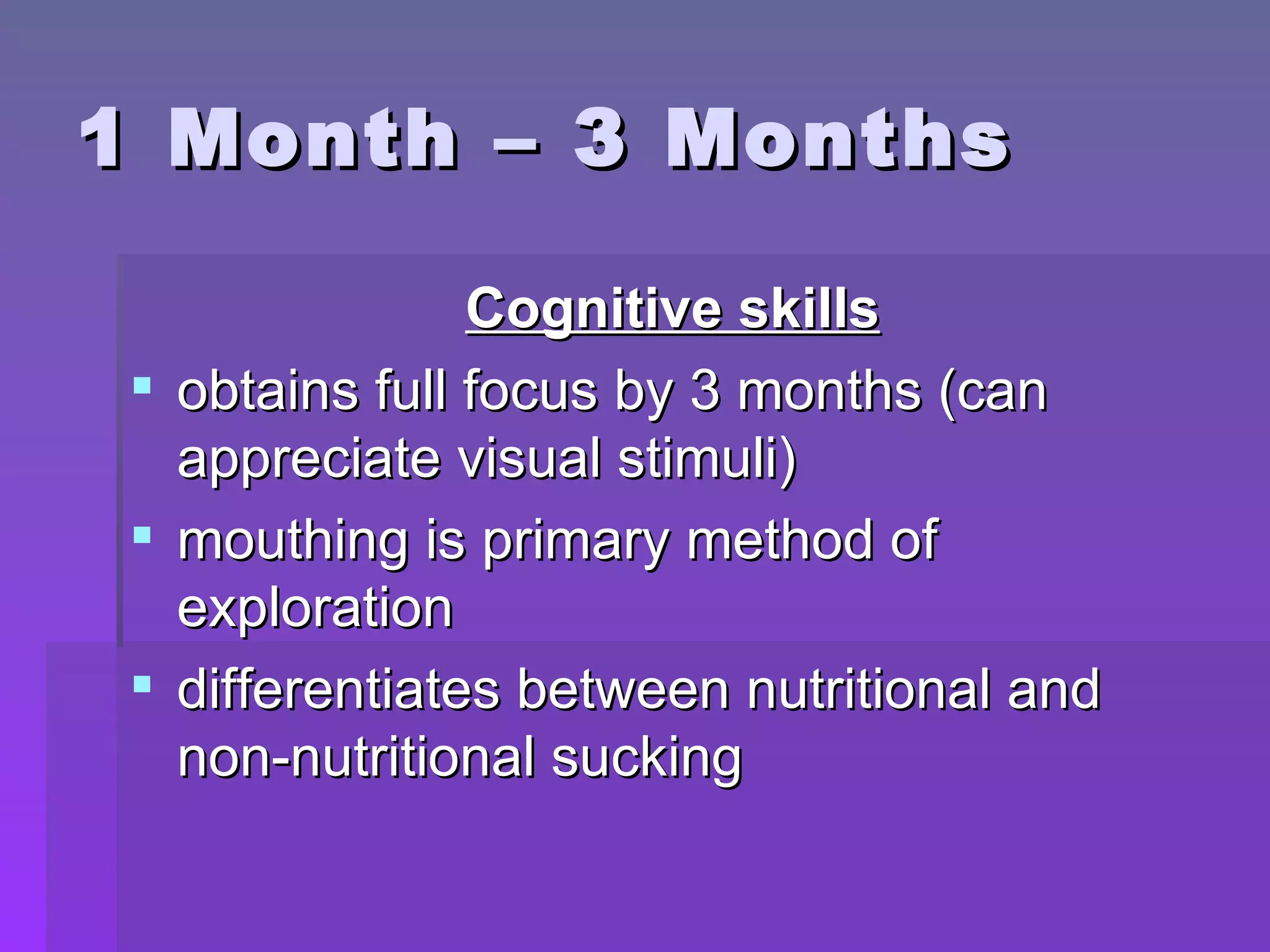 1 Month – 3 Months

Cognitive skills

▪ obtains full focus by 3 months (can appreciate visual stimuli)
▪ mouthing is primary method of exploration
▪ differentiates between nutritional and non-nutritional sucking